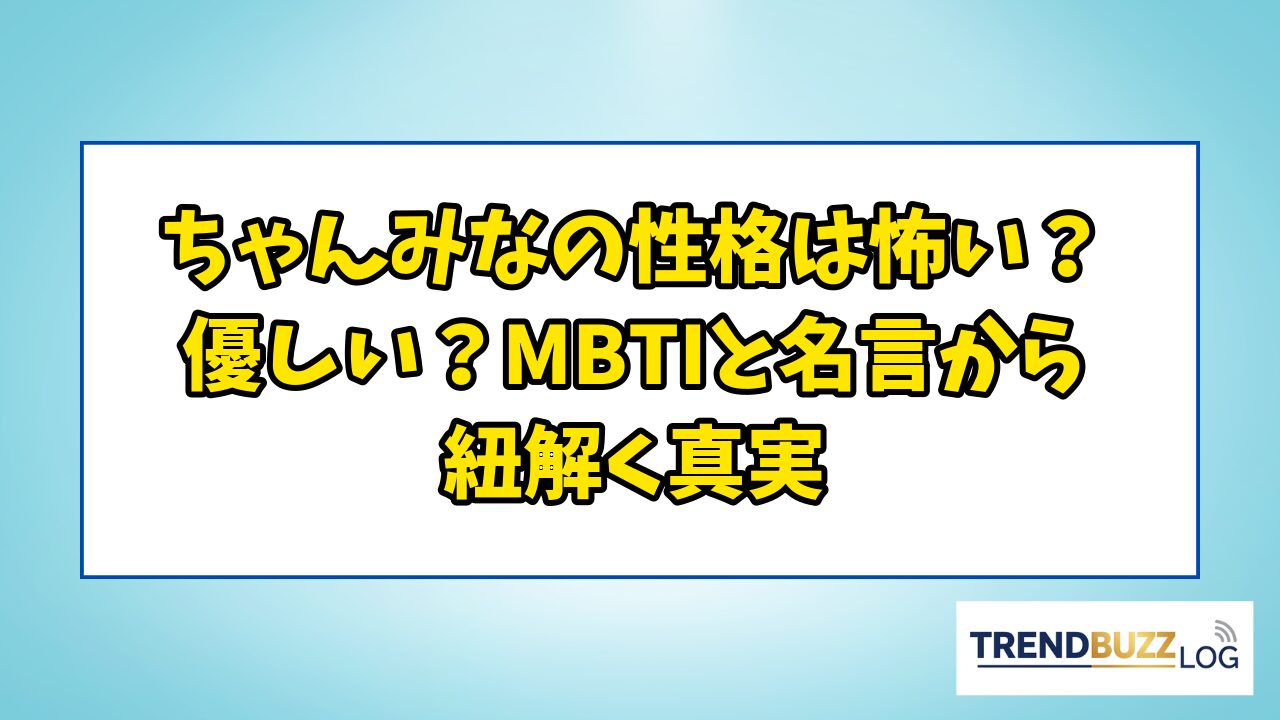 ちゃんみなの性格は怖い？優しい？MBTIと名言から紐解く真実

TRENDBUZZ LOG